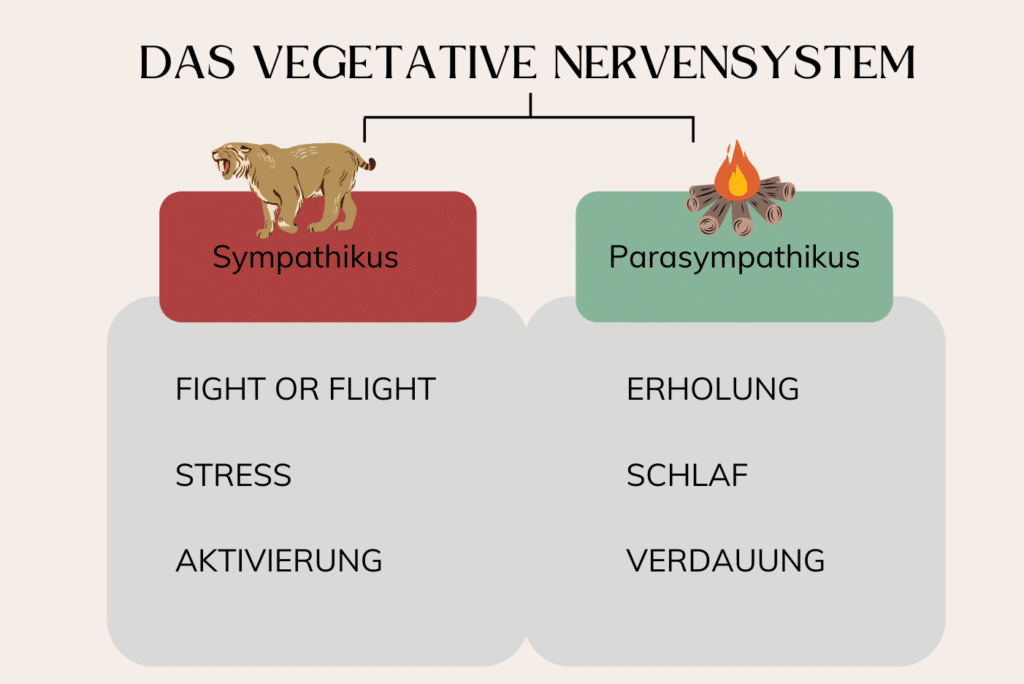 DAS VEGETATIVE NERVENSYSTEM

Sympathikus

FIGHT OR FLIGHT

STRESS

AKTIVIERUNG

Parasympathikus

ERHOLUNG

SCHLAF

VERDAUUNG